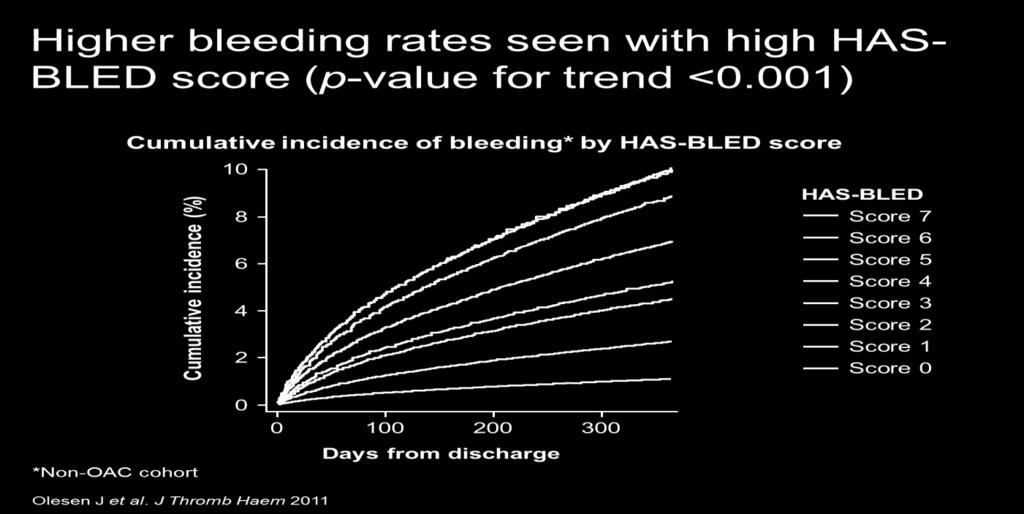 Higher bleeding rates seen with high HAS-BLED score (p-value for trend <0.001)

Cumulative incidence of bleeding* by HAS-BLED score

Cumulative incidence (%)

10
8
6
4
2
0

0
100
200
300

Days from discharge

HAS-BLED
Score 7
Score 6
Score 5
Score 4
Score 3
Score 2
Score 1
Score 0

*Non-OAC cohort

Olesen J et al. J Thromb Haem 2011